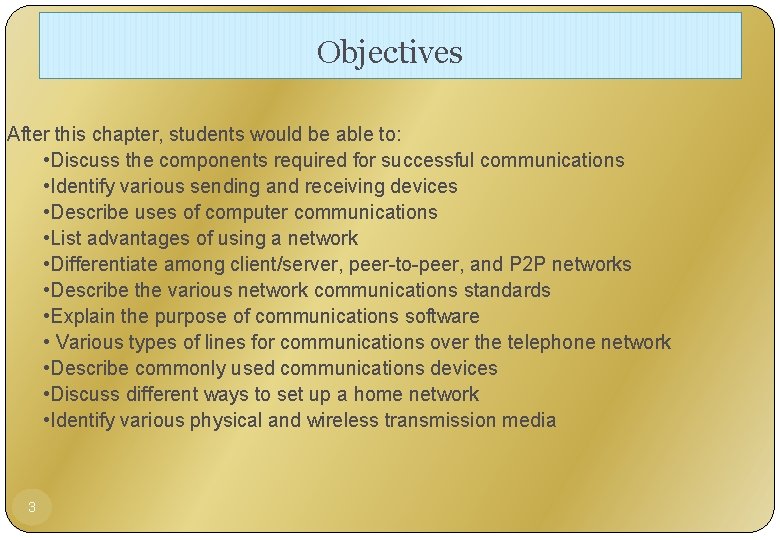 Objectives

After this chapter, students would be able to:

•Discuss the components required for successful communications
•Identify various sending and receiving devices
•Describe uses of computer communications
•List advantages of using a network
•Differentiate among client/server, peer-to-peer, and P2P networks
•Describe the various network communications standards
•Explain the purpose of communications software
• Various types of lines for communications over the telephone network
•Describe commonly used communications devices
•Discuss different ways to set up a home network
•Identify various physical and wireless transmission media

3